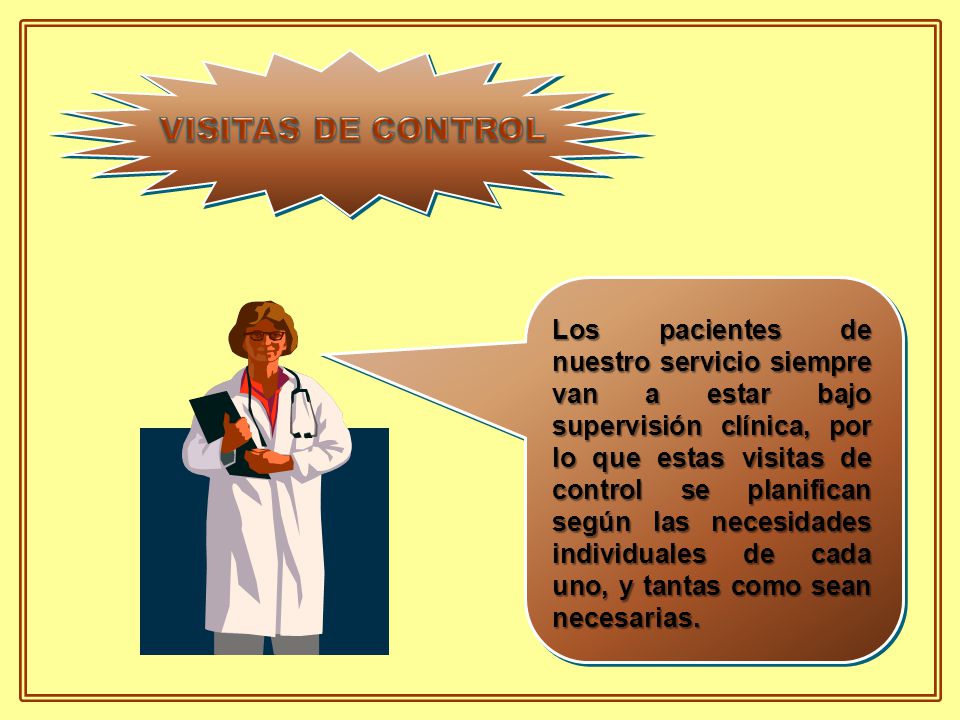 VISITAS DE CONTROL

Los pacientes de nuestro servicio siempre van a estar bajo supervisión clínica, por lo que estas visitas de control se planifican según las necesidades individuales de cada uno, y tantas como sean necesarias.